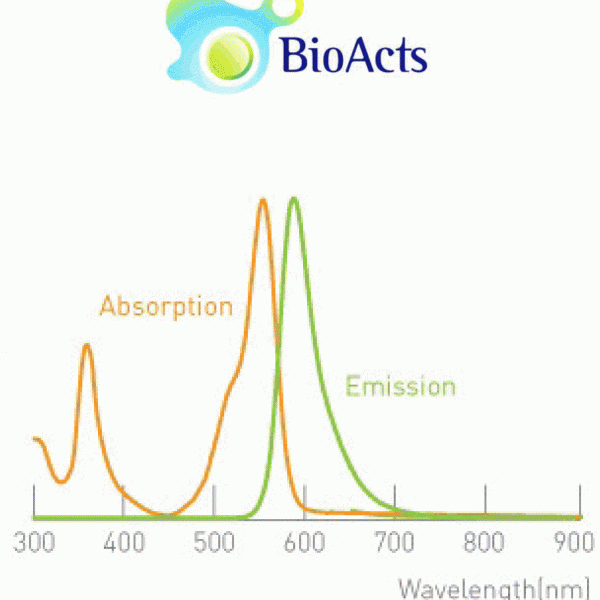 BioActs

Absorption

Emission

300 400 500 600 700 800 900

Wavelength[nm]